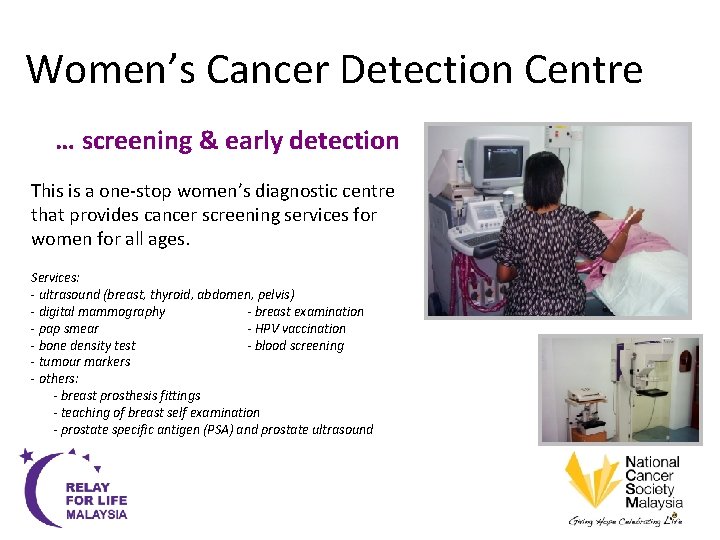 Women's Cancer Detection Centre

... screening & early detection

This is a one-stop women's diagnostic centre that provides cancer screening services for women for all ages.

Services:
- ultrasound (breast, thyroid, abdomen, pelvis)
- digital mammography
- pap smear
- bone density test
- tumour markers
- others:
- breast prosthesis fittings
- teaching of breast self examination
- prostate specific antigen (PSA) and prostate ultrasound

- breast examination
- HPV vaccination
- blood screening

RELAY FOR LIFE MALAYSIA

National Cancer Society Malaysia

Giving Hope Celebrating Life